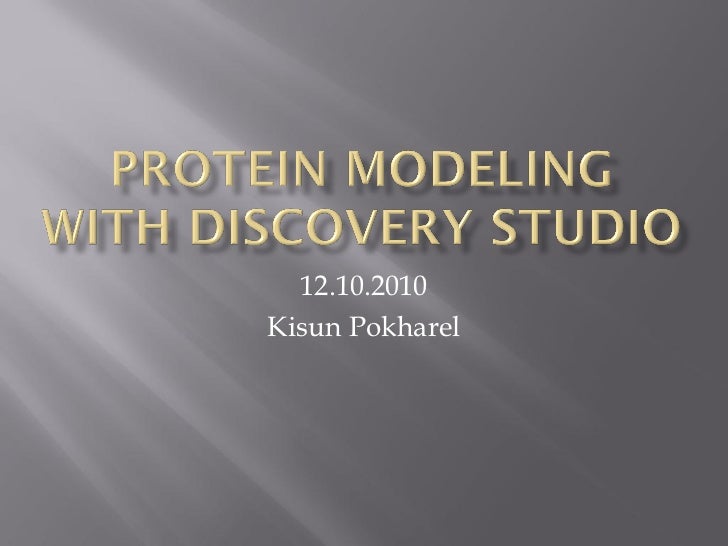 PROTEIN MODELING WITH DISCOVERY STUDIO

12.10.2010
Kisun Pokharel